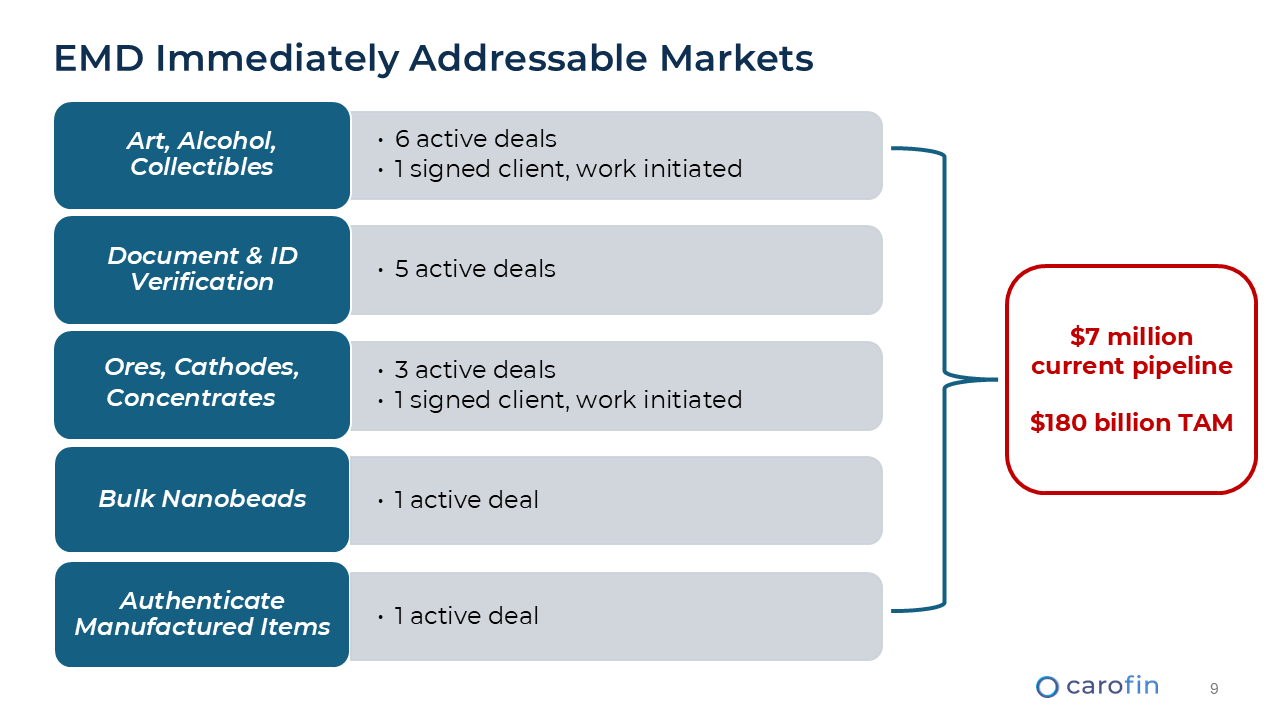 EMD Immediately Addressable Markets

Art, Alcohol, Collectibles

• 6 active deals
• 1 signed client, work initiated

Document & ID Verification

• 5 active deals

Ores, Cathodes, Concentrates

• 3 active deals
• 1 signed client, work initiated

Bulk Nanobeads

• 1 active deal

Authenticate Manufactured Items

• 1 active deal

$7 million current pipeline

$180 billion TAM

carofin

9